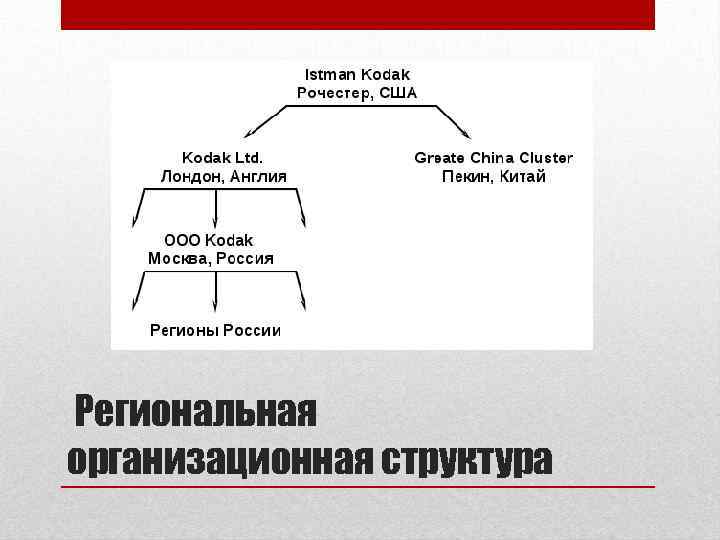 Istman Kodak
Рочестер, США

Kodak Ltd.
Лондон, Англия

Greate China Cluster
Пекин, Китай

ООО Kodak
Москва, Россия

Регионы России

Региональная организационная структура